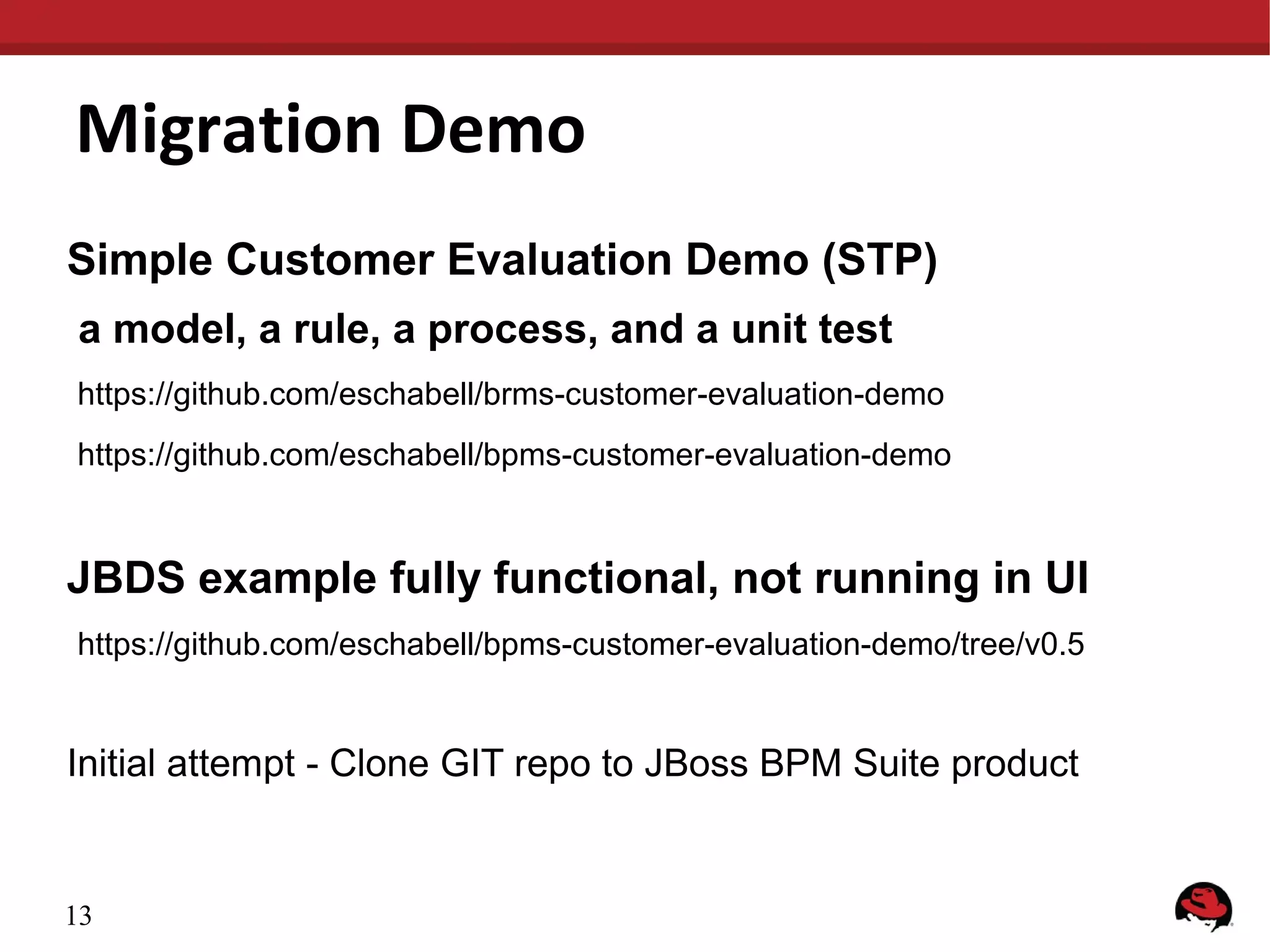 Migration Demo

Simple Customer Evaluation Demo (STP)

a model, a rule, a process, and a unit test

https://github.com/eschabell/brms-customer-evaluation-demo

https://github.com/eschabell/bpms-customer-evaluation-demo

JBDS example fully functional, not running in UI

https://github.com/eschabell/bpms-customer-evaluation-demo/tree/v0.5

Initial attempt - Clone GIT repo to JBoss BPM Suite product

13